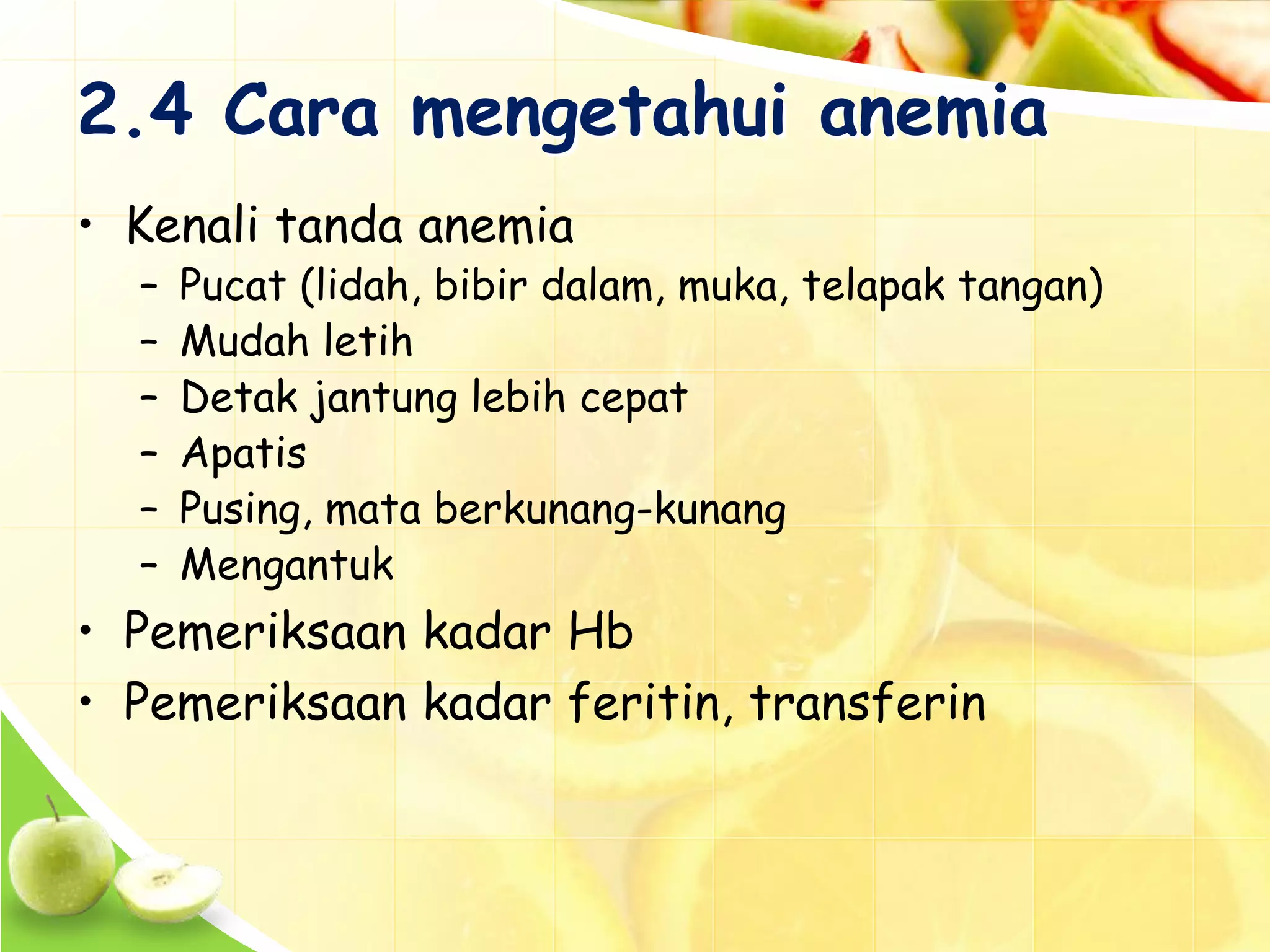 2.4 Cara mengetahui anemia

• Kenali tanda anemia
  – Pucat (lidah, bibir dalam, muka, telapak tangan)
  – Mudah letih
  – Detak jantung lebih cepat
  – Apatis
  – Pusing, mata berkunang-kunang
  – Mengantuk
• Pemeriksaan kadar Hb
• Pemeriksaan kadar feritin, transferin